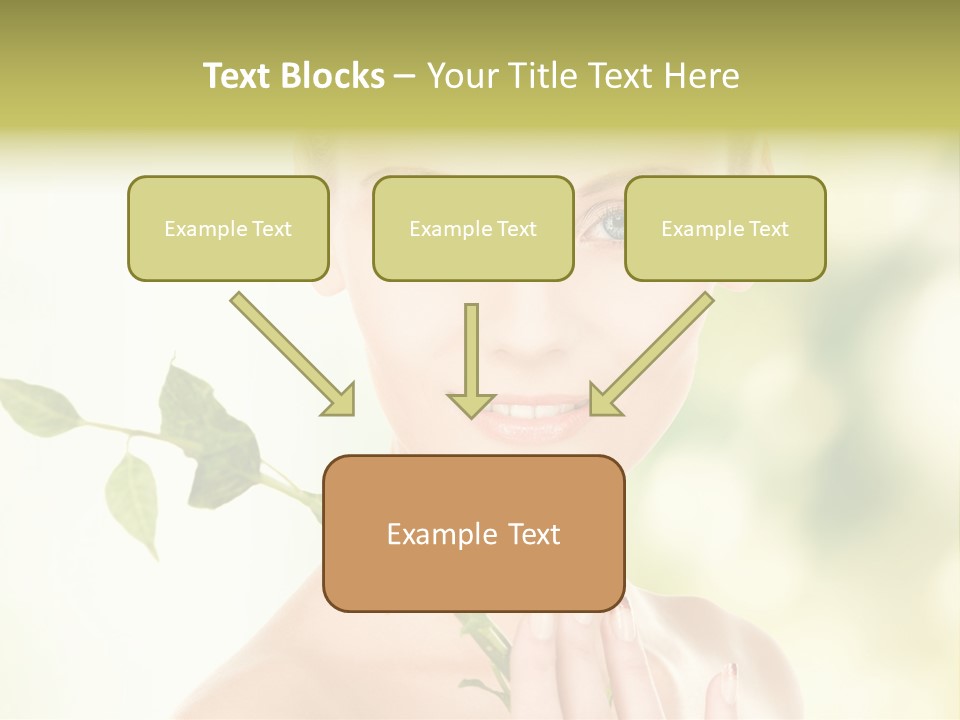 Text Blocks – Your Title Text Here

Example Text

Example Text

Example Text

Example Text